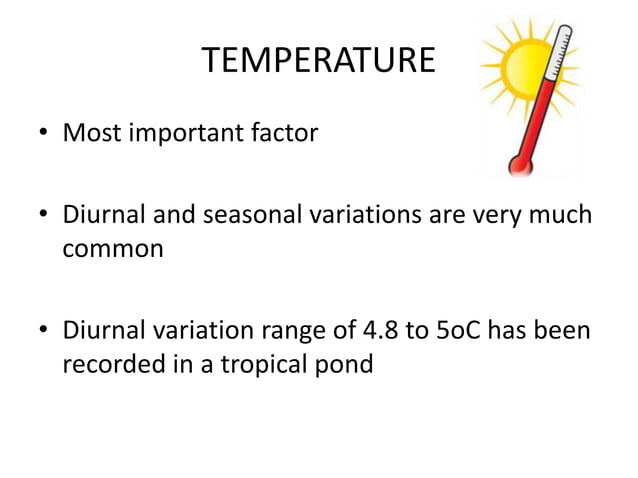 TEMPERATURE

• Most important factor

• Diurnal and seasonal variations are very much common

• Diurnal variation range of 4.8 to 5oC has been recorded in a tropical pond